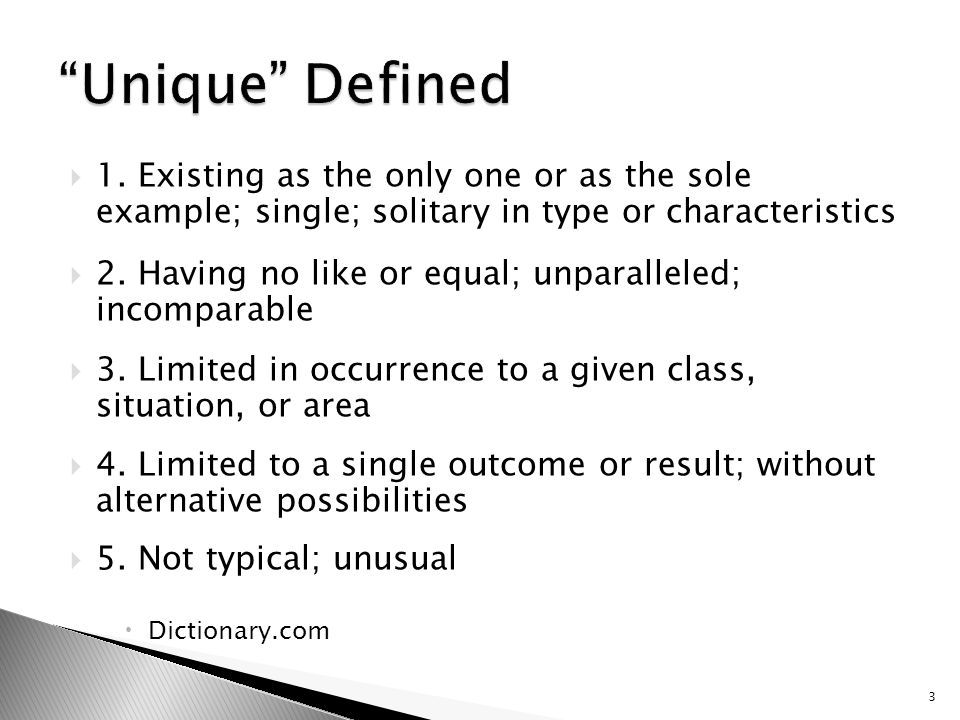 “Unique” Defined

1. Existing as the only one or as the sole example; single; solitary in type or characteristics

2. Having no like or equal; unparalleled; incomparable

3. Limited in occurrence to a given class, situation, or area

4. Limited to a single outcome or result; without alternative possibilities

5. Not typical; unusual

Dictionary.com

3